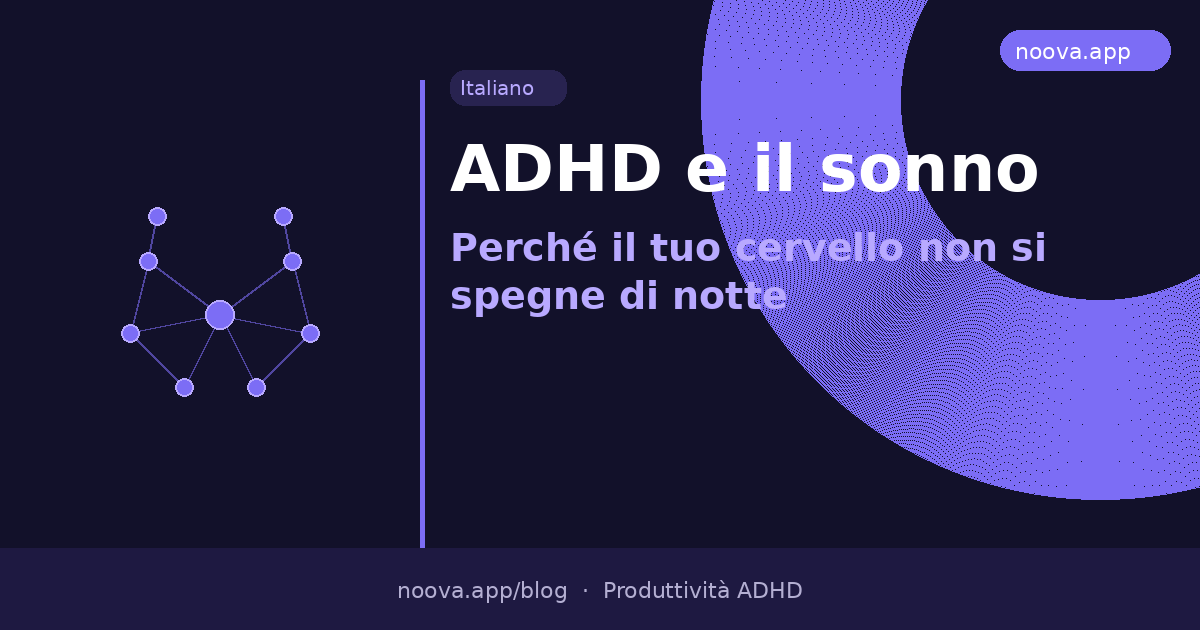 noova.app

Italiano

ADHD e il sonno

Perché il tuo cervello non si spegne di notte

noova.app/blog · Produttività ADHD